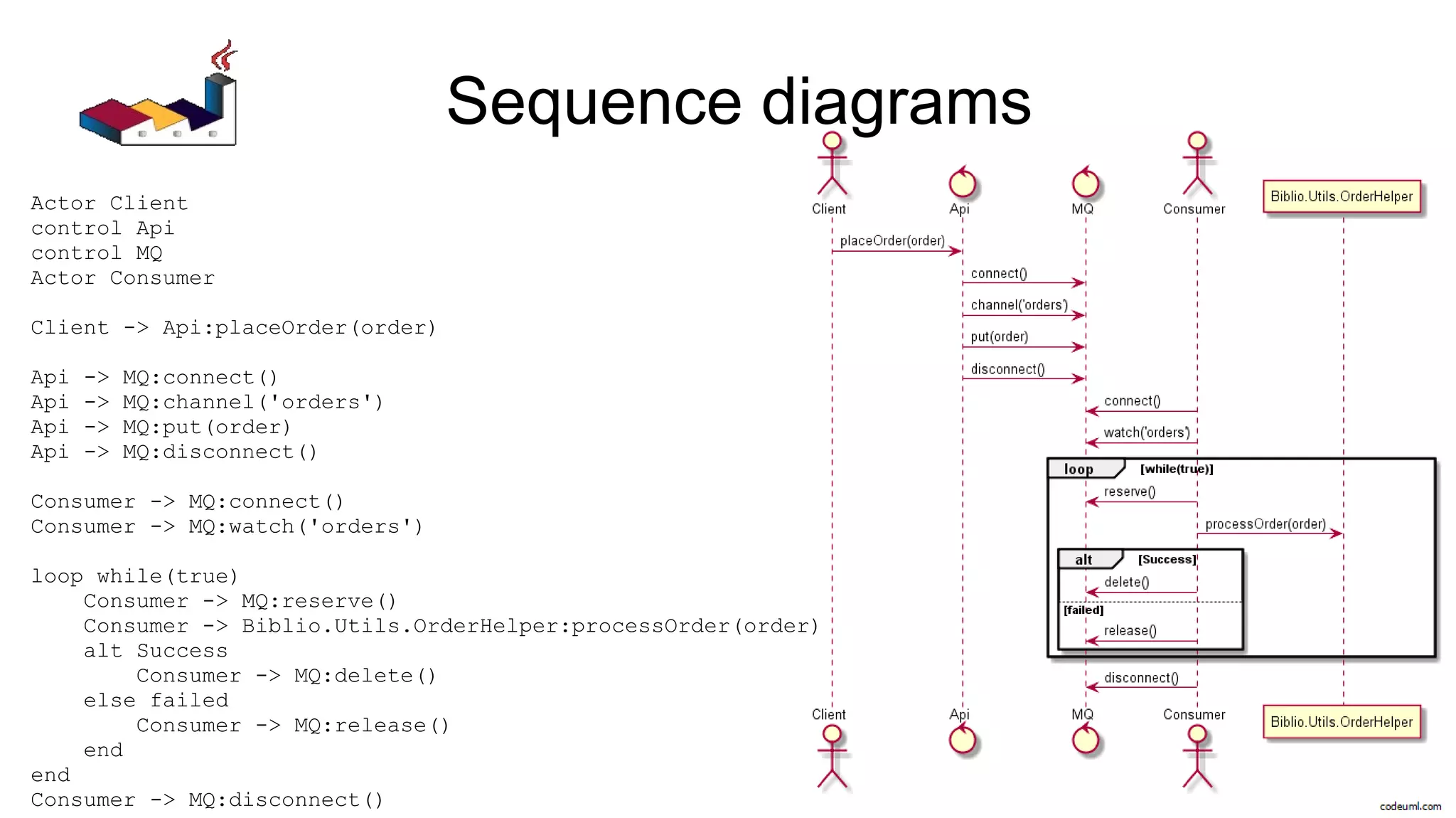 Sequence diagrams

Actor Client
control Api
control MQ
Actor Consumer

Client -> Api:placeOrder(order)

Api -> MQ:connect()
Api -> MQ:channel('orders')
Api -> MQ:put(order)
Api -> MQ:disconnect()

Consumer -> MQ:connect()
Consumer -> MQ:watch('orders')

loop while(true)
    Consumer -> MQ:reserve()
    Consumer -> Biblio.Utils.OrderHelper:processOrder(order)
    alt Success
        Consumer -> MQ:delete()
    else failed
        Consumer -> MQ:release()
    end
end
Consumer -> MQ:disconnect()

Client
Api
MQ
Consumer
Biblio.Utils.OrderHelper

placeOrder(order)
connect()
channel('orders')
put(order)
disconnect()
connect()
watch('orders')
loop [while(true)]
reserve()
processOrder(order)
alt [Success]
delete()
[failed]
release()
disconnect()

Client
Api
MQ
Consumer
Biblio.Utils.OrderHelper

codeuml.com